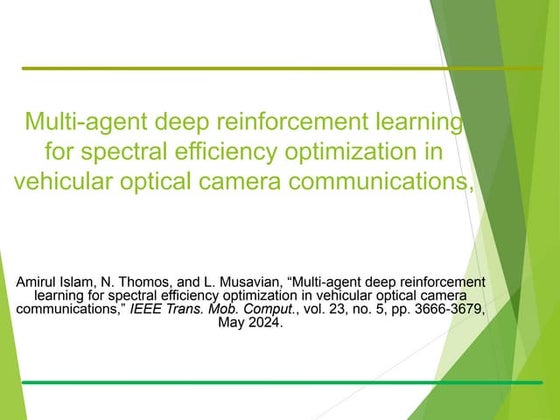 Multi-agent deep reinforcement learning for spectral efficiency optimization in vehicular optical camera communications,

Amirul Islam, N. Thomos, and L. Musavian, “Multi-agent deep reinforcement learning for spectral efficiency optimization in vehicular optical camera communications,” IEEE Trans. Mob. Comput., vol. 23, no. 5, pp. 3666-3679, May 2024.